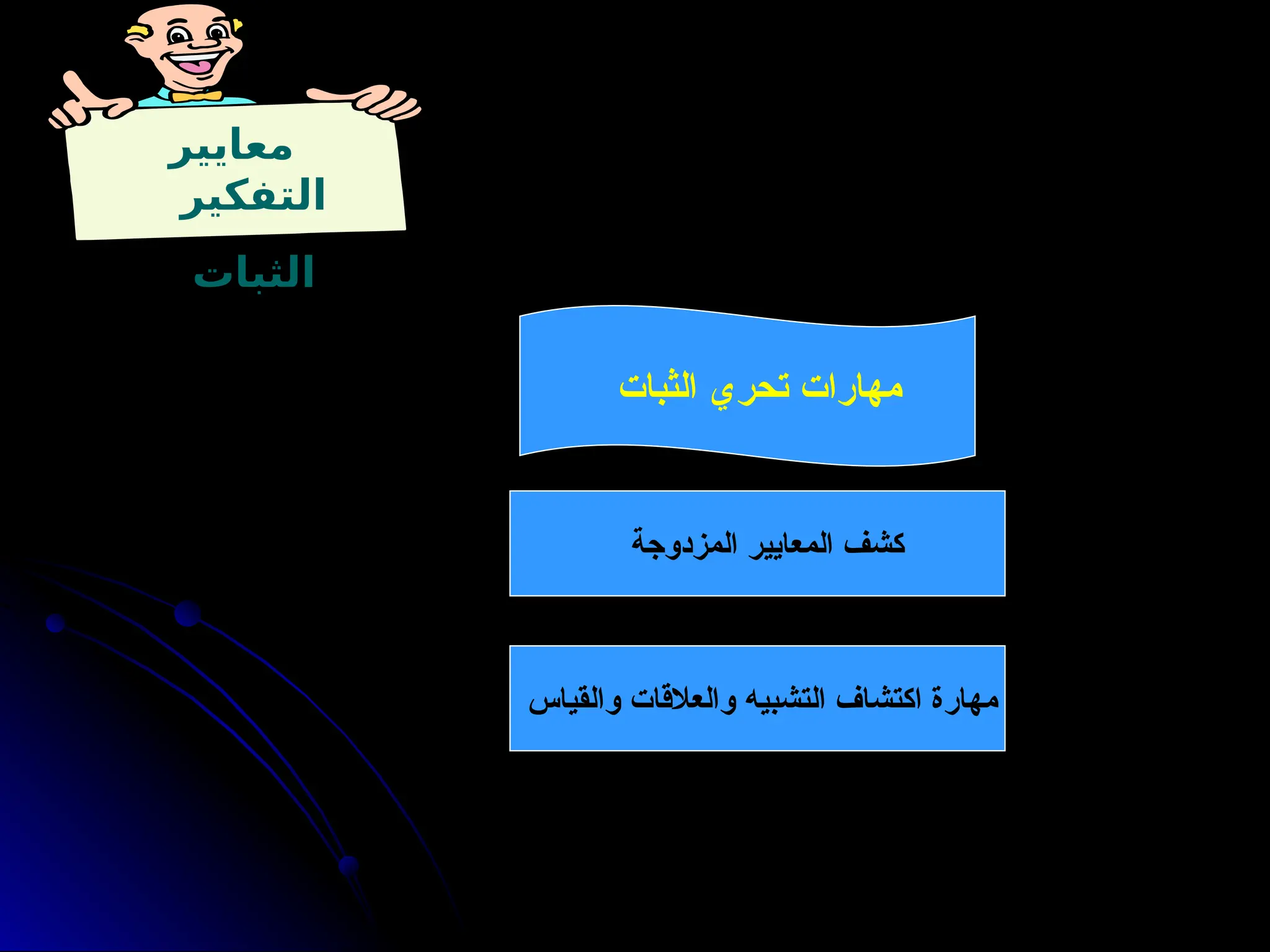 معايير التفكير

الثبات

مهارات تحري الثبات

كشف المعايير المزدوجة

مهارة اكتشاف التشبيه والعلاقات والقياس